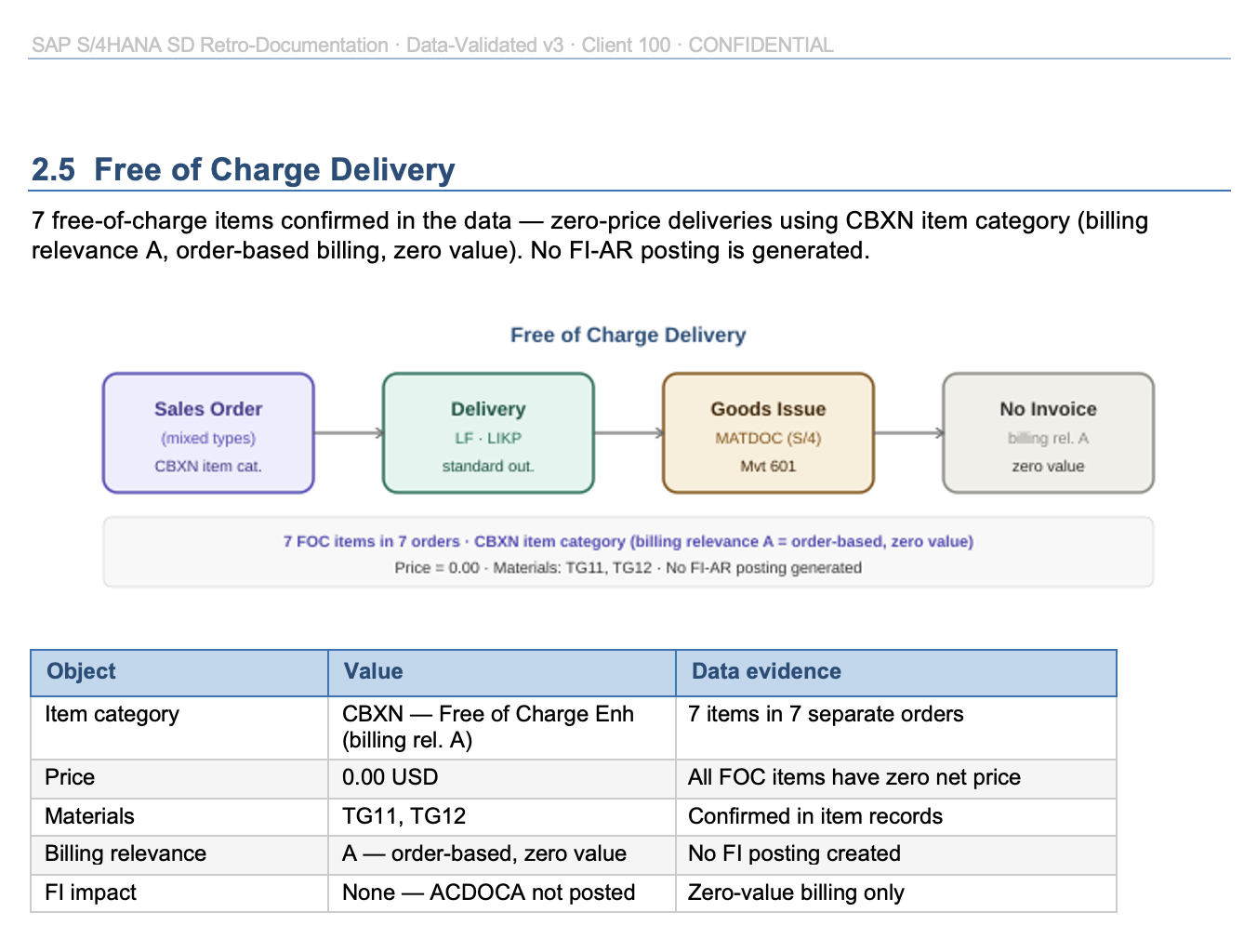 SAP S/4HANA SD Retro-Documentation · Data-Validated v3 · Client 100 · CONFIDENTIAL

2.5 Free of Charge Delivery

7 free-of-charge items confirmed in the data — zero-price deliveries using CBXN item category (billing relevance A, order-based billing, zero value). No FI-AR posting is generated.

Free of Charge Delivery

Sales Order
(mixed types)
CBXN item cat.

Delivery
LF · LIKP
standard out.

Goods Issue
MATDOC (S/4)
Mvt 601

No Invoice
billing rel. A
zero value

7 FOC items in 7 orders · CBXN item category (billing relevance A = order-based, zero value)
Price = 0.00 · Materials: TG11, TG12 · No FI-AR posting generated

| Object | Value | Data evidence |
|---|---|---|
| Item category | CBXN — Free of Charge Enh (billing rel. A) | 7 items in 7 separate orders |
| Price | 0.00 USD | All FOC items have zero net price |
| Materials | TG11, TG12 | Confirmed in item records |
| Billing relevance | A — order-based, zero value | No FI posting created |
| FI impact | None — ACDOCA not posted | Zero-value billing only |